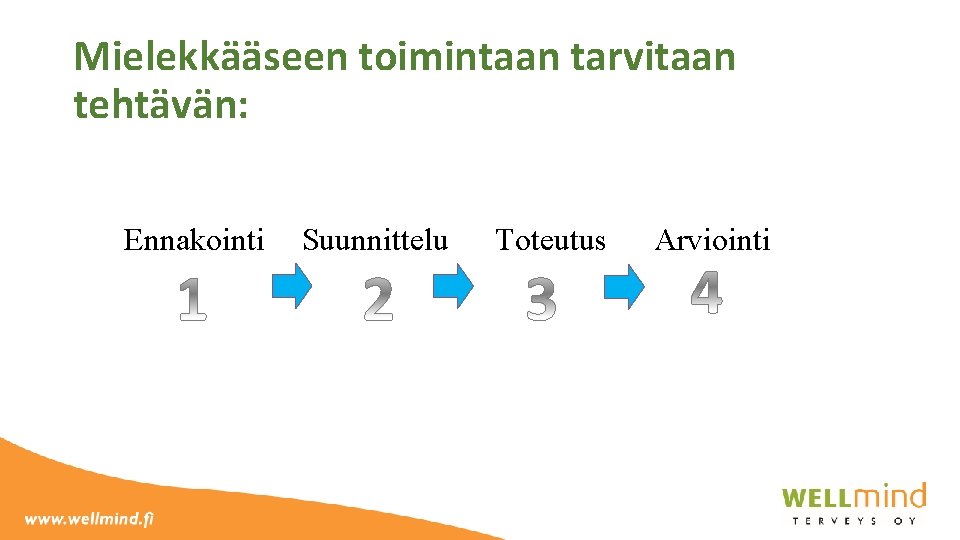 Mielekkääseen toimintaan tarvitaan tehtävän:

Ennakointi Suunnittelu Toteutus Arviointi

1 2 3 4

www.wellmind.fi

WELLmind
TERVEYS OY